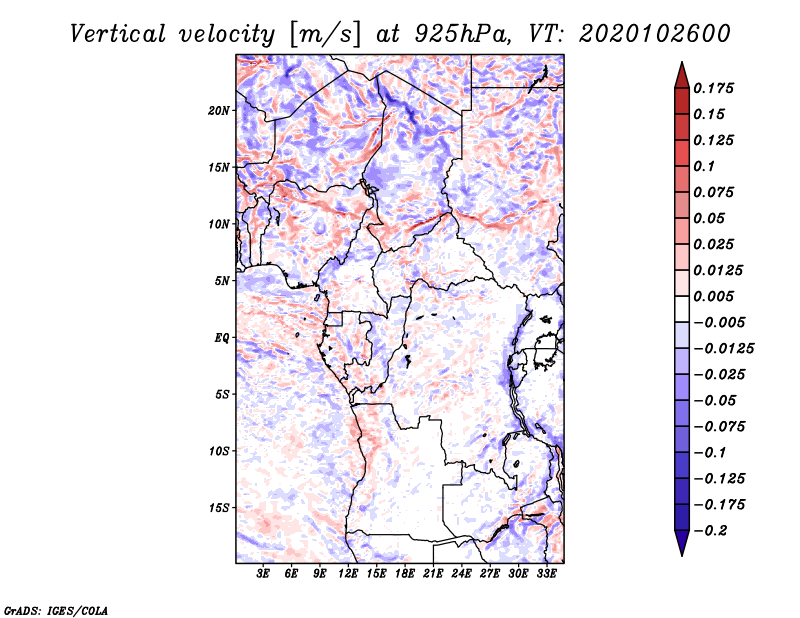 Vertical velocity [m/s] at 925hPa, VT: 2020102600

20N
15N
10N
5N
EQ
5S
10S
15S

3E 6E 9E 12E 15E 18E 21E 24E 27E 30E 33E

0.175
0.15
0.125
0.1
0.075
0.05
0.025
0.0125
0.005
−0.005
−0.0125
−0.025
−0.05
−0.075
−0.1
−0.125
−0.175
−0.2

GrADS: IGES/COLA